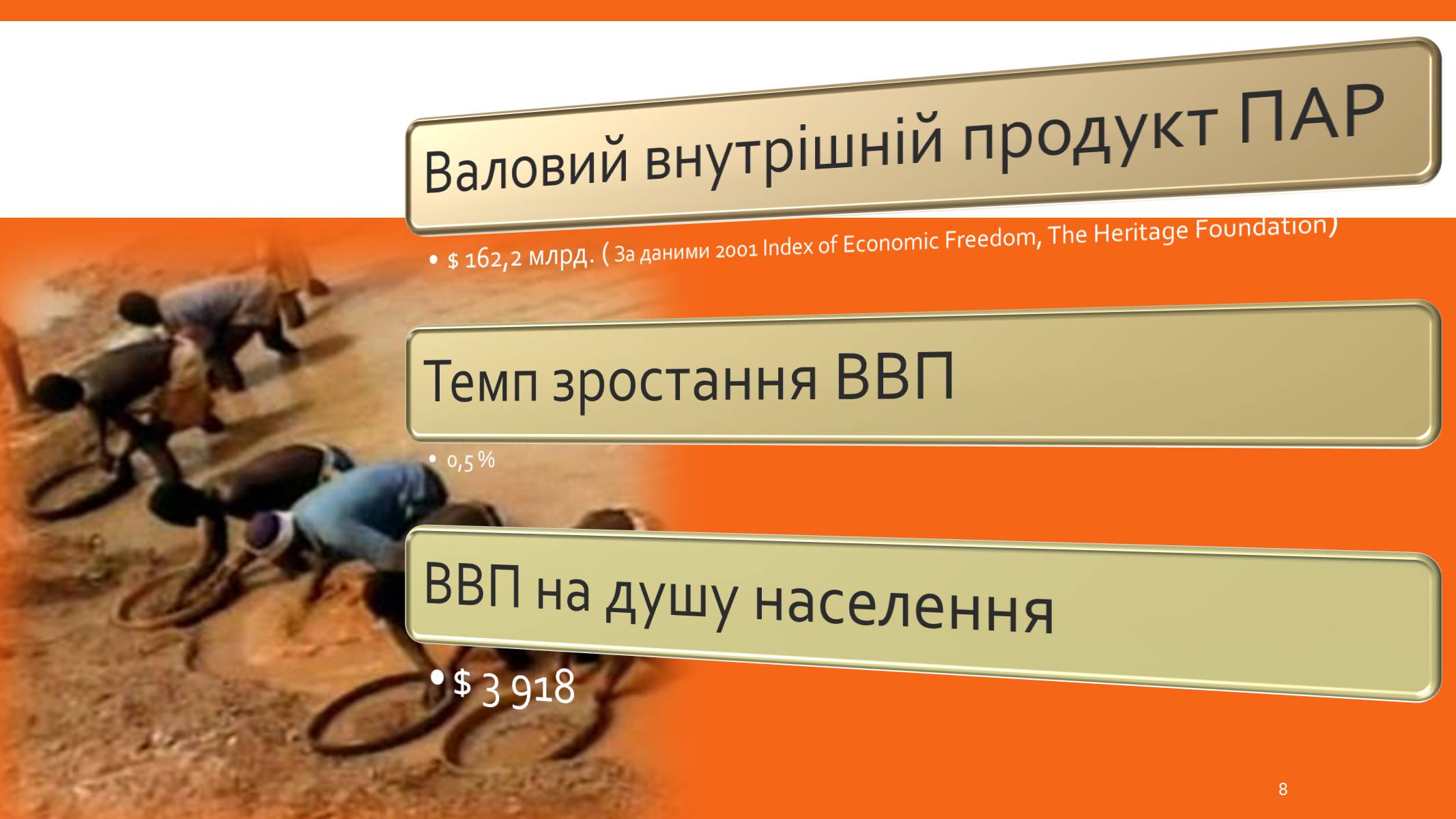 Валовий внутрішній продукт ПАР

• $ 162,2 млрд. ( За даними 2001 Index of Economic Freedom, The Heritage Foundation)

Темп зростання ВВП

• 0,5 %

ВВП на душу населення

• $ 3 918

8